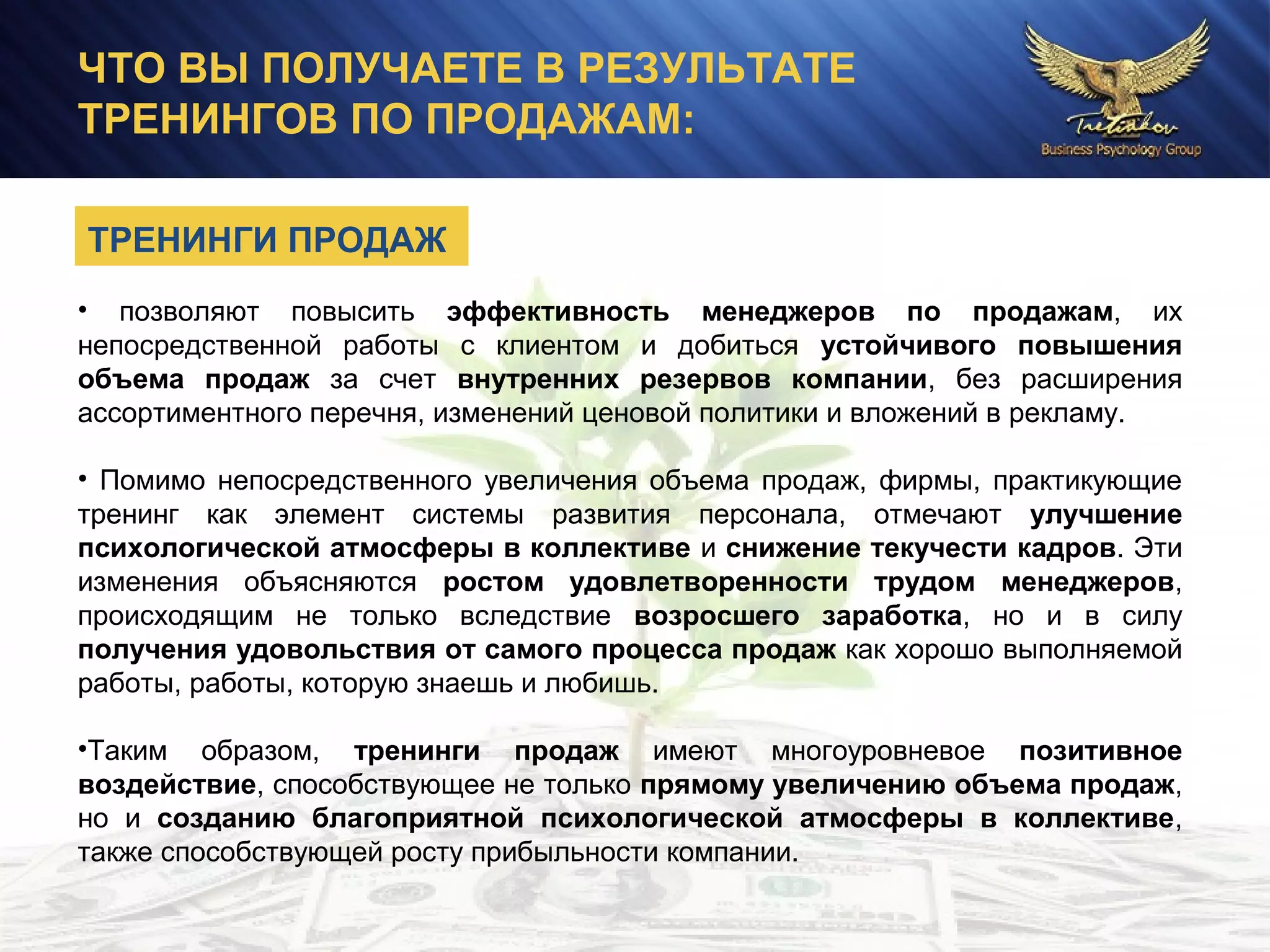 ЧТО ВЫ ПОЛУЧАЕТЕ В РЕЗУЛЬТАТЕ ТРЕНИНГОВ ПО ПРОДАЖАМ:

Tretiakov
Business Psychology Group

ТРЕНИНГИ ПРОДАЖ

• позволяют повысить эффективность менеджеров по продажам, их непосредственной работы с клиентом и добиться устойчивого повышения объема продаж за счет внутренних резервов компании, без расширения ассортиментного перечня, изменений ценовой политики и вложений в рекламу.

• Помимо непосредственного увеличения объема продаж, фирмы, практикующие тренинг как элемент системы развития персонала, отмечают улучшение психологической атмосферы в коллективе и снижение текучести кадров. Эти изменения объясняются ростом удовлетворенности трудом менеджеров, происходящим не только вследствие возросшего заработка, но и в силу получения удовольствия от самого процесса продаж как хорошо выполняемой работы, работы, которую знаешь и любишь.

•Таким образом, тренинги продаж имеют многоуровневое позитивное воздействие, способствующее не только прямому увеличению объема продаж, но и созданию благоприятной психологической атмосферы в коллективе, также способствующей росту прибыльности компании.